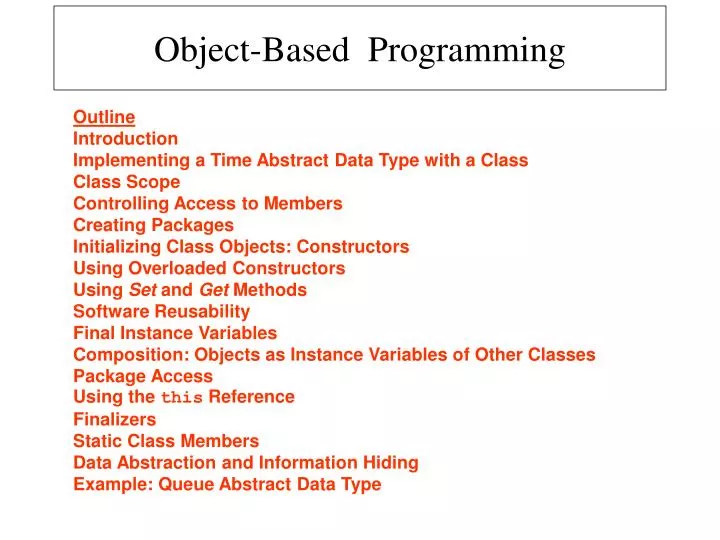 Object-Based Programming

Outline
Introduction
Implementing a Time Abstract Data Type with a Class
Class Scope
Controlling Access to Members
Creating Packages
Initializing Class Objects: Constructors
Using Overloaded Constructors
Using Set and Get Methods
Software Reusability
Final Instance Variables
Composition: Objects as Instance Variables of Other Classes
Package Access
Using the this Reference
Finalizers
Static Class Members
Data Abstraction and Information Hiding
Example: Queue Abstract Data Type